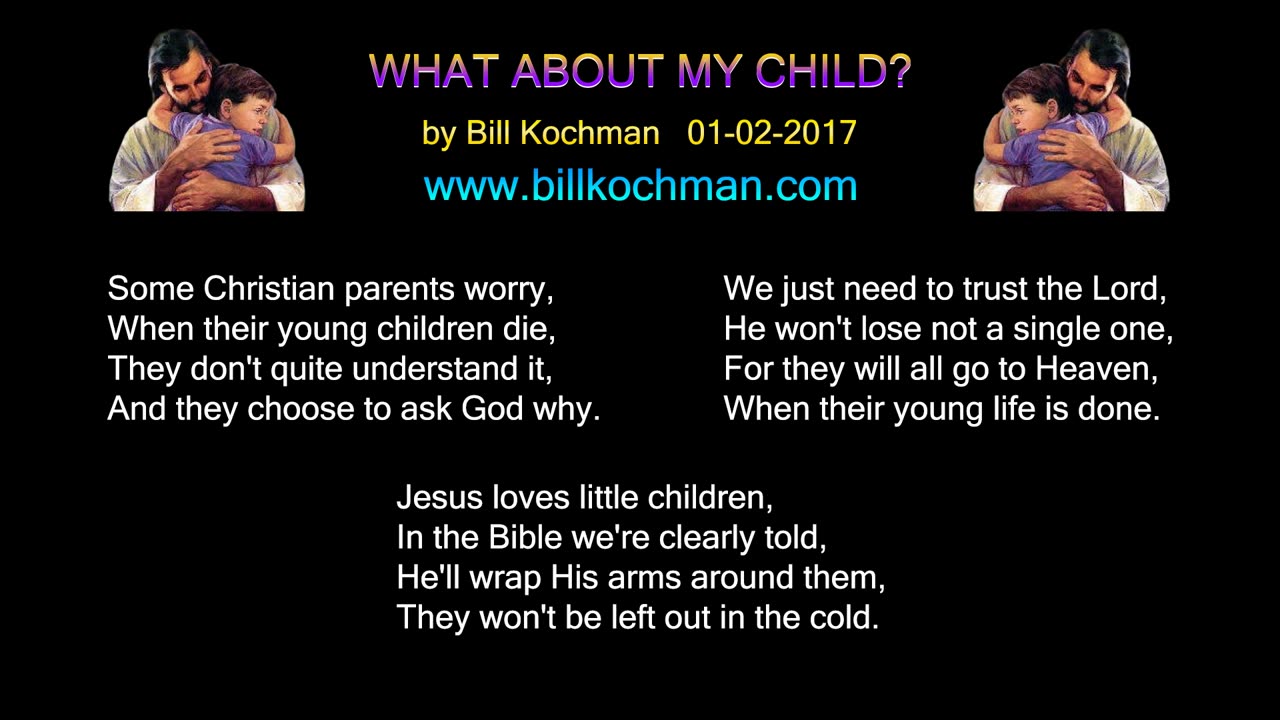 WHAT ABOUT MY CHILD?

by Bill Kochman 01-02-2017

www.billkochman.com

Some Christian parents worry,
When their young children die,
They don't quite understand it,
And they choose to ask God why.

We just need to trust the Lord,
He won't lose not a single one,
For they will all go to Heaven,
When their young life is done.

Jesus loves little children,
In the Bible we're clearly told,
He'll wrap His arms around them,
They won't be left out in the cold.